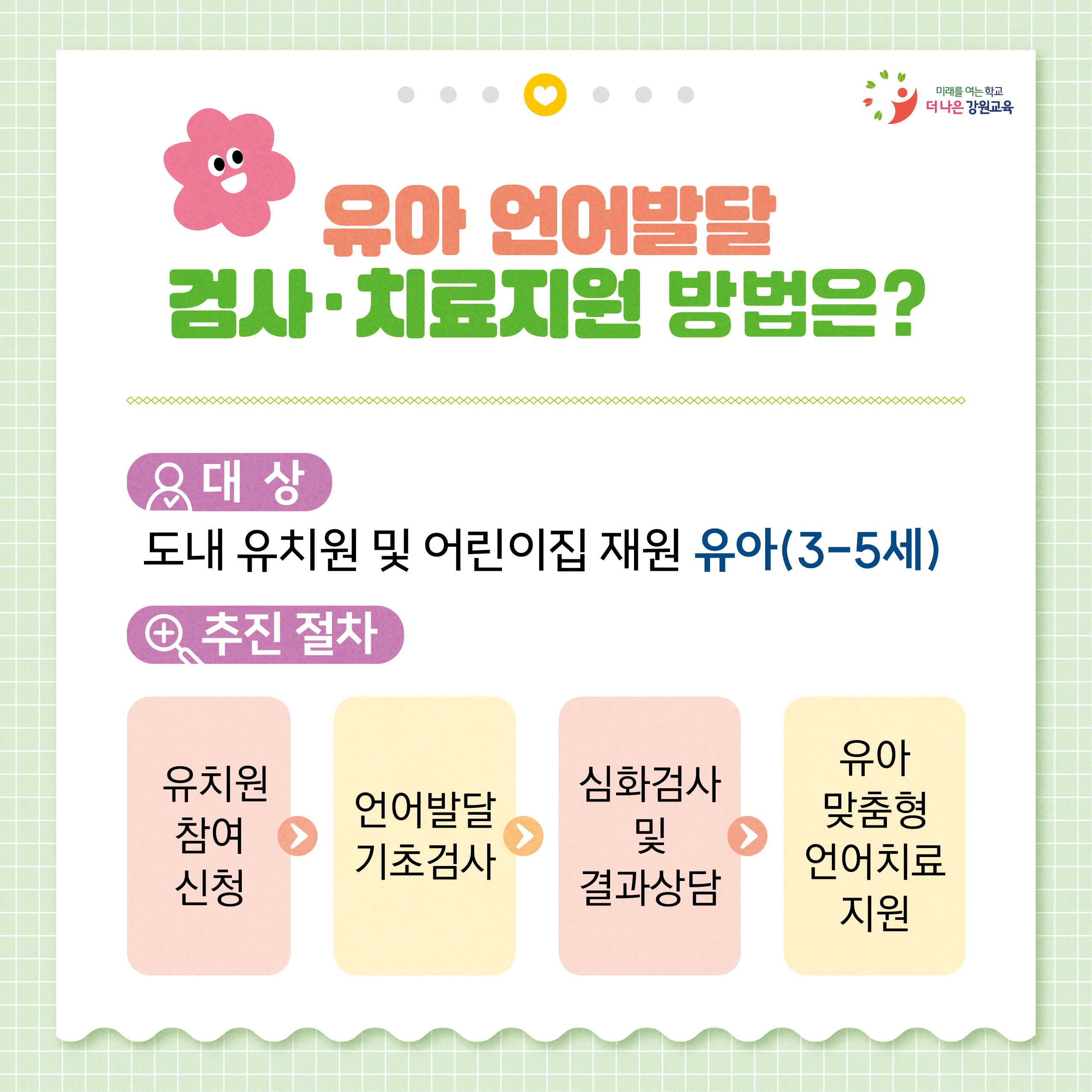 미래를 여는 학교
더 나은 강원교육

유아 언어발달
검사·치료지원 방법은?

대 상

도내 유치원 및 어린이집 재원 유아(3-5세)

추진 절차

유치원 참여 신청

언어발달 기초검사

심화검사 및 결과상담

유아 맞춤형 언어치료 지원